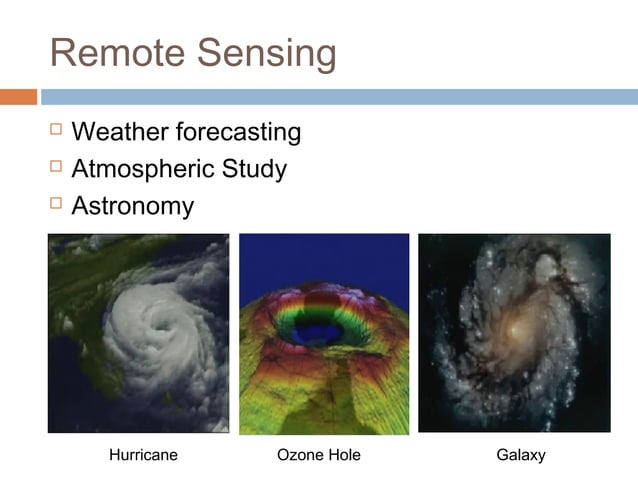 Remote Sensing

□ Weather forecasting
□ Atmospheric Study
□ Astronomy

Hurricane

Ozone Hole

Galaxy